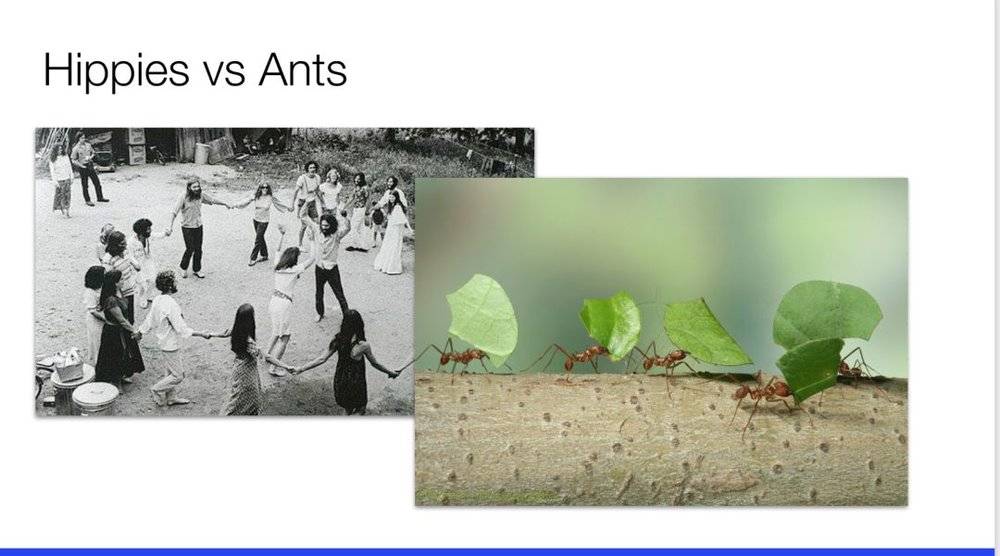 Hippies vs Ants